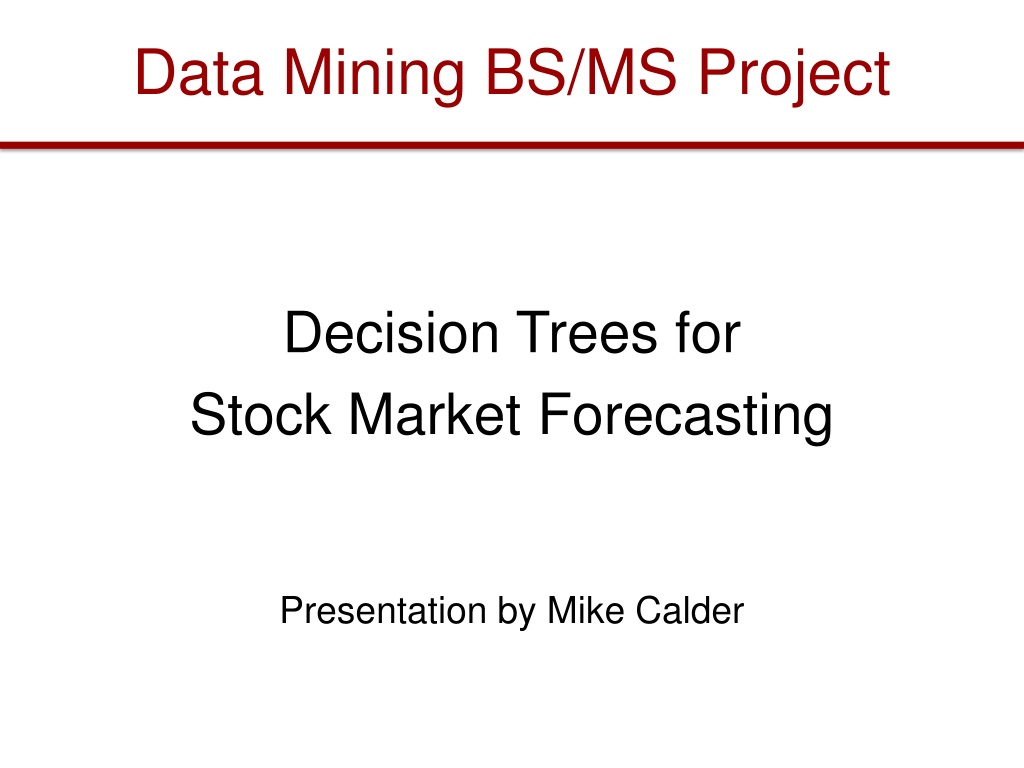 Data Mining BS/MS Project

Decision Trees for
Stock Market Forecasting

Presentation by Mike Calder